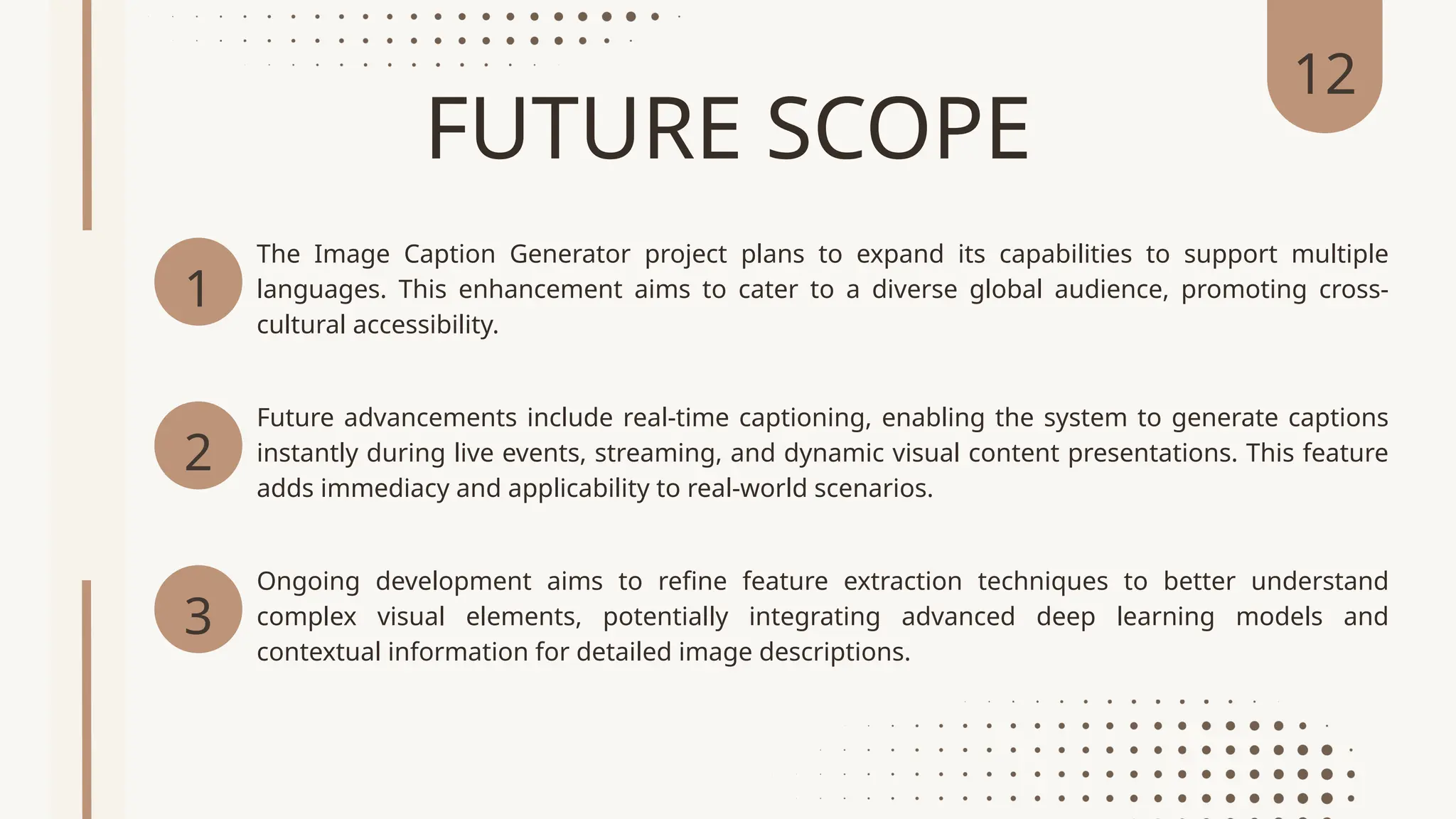 12

FUTURE SCOPE

1

The Image Caption Generator project plans to expand its capabilities to support multiple languages. This enhancement aims to cater to a diverse global audience, promoting cross-cultural accessibility.

2

Future advancements include real-time captioning, enabling the system to generate captions instantly during live events, streaming, and dynamic visual content presentations. This feature adds immediacy and applicability to real-world scenarios.

3

Ongoing development aims to refine feature extraction techniques to better understand complex visual elements, potentially integrating advanced deep learning models and contextual information for detailed image descriptions.